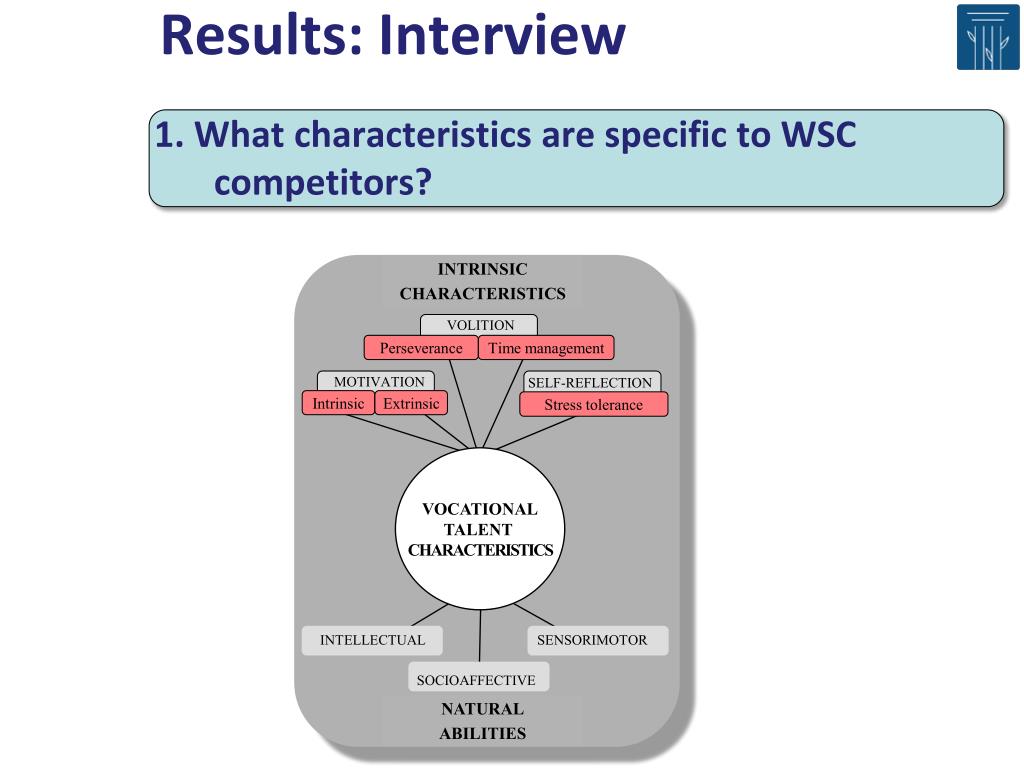 Results: Interview

1. What characteristics are specific to WSC competitors?

INTRINSIC CHARACTERISTICS

VOLITION

Perseverance

Time management

MOTIVATION

Intrinsic

Extrinsic

SELF-REFLECTION

Stress tolerance

VOCATIONAL TALENT CHARACTERISTICS

INTELLECTUAL

SENSORIMOTOR

SOCIOAFFECTIVE

NATURAL ABILITIES